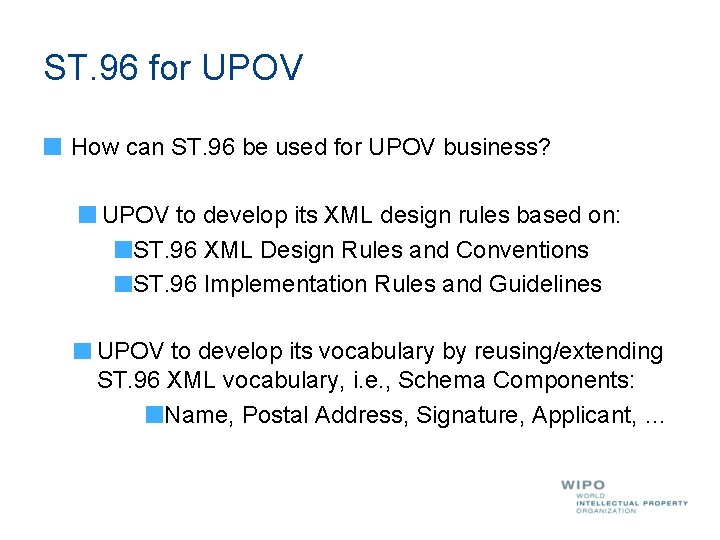 ST.96 for UPOV

How can ST.96 be used for UPOV business?

UPOV to develop its XML design rules based on:

ST.96 XML Design Rules and Conventions

ST.96 Implementation Rules and Guidelines

UPOV to develop its vocabulary by reusing/extending ST.96 XML vocabulary, i.e., Schema Components:

Name, Postal Address, Signature, Applicant, ...

WIPO
WORLD
INTELLECTUAL PROPERTY
ORGANIZATION